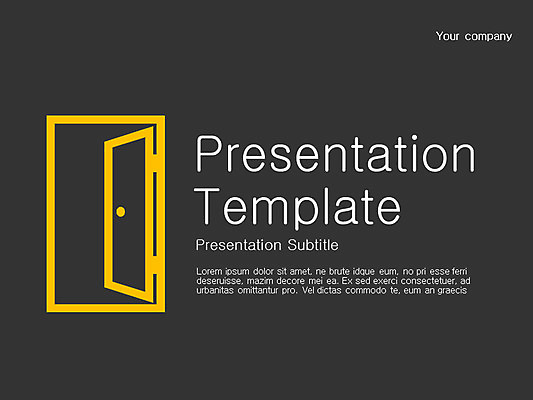 Your company

Presentation Template

Presentation Subtitle

Lorem ipsum dolor sit amet, ne brute idque eum, no pri esse ferri deseruisse, mazim decore mei ea. Ex sed exerci consectetuer, ad urbanitas omittantur pro. Vel dictas commodo te, eum an graecis